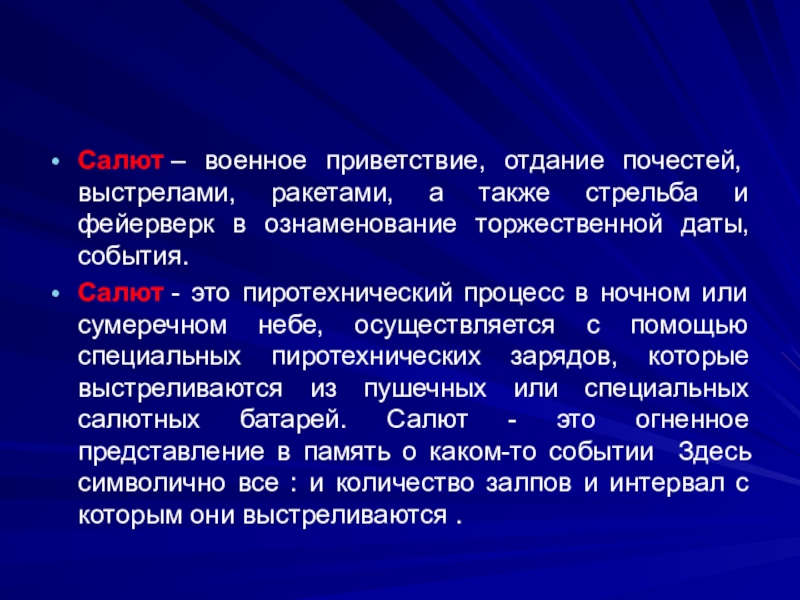 • Салют – военное приветствие, отдание почестей, выстрелами, ракетами, а также стрельба и фейерверк в ознаменование торжественной даты, события.

• Салют - это пиротехнический процесс в ночном или сумеречном небе, осуществляется с помощью специальных пиротехнических зарядов, которые выстреливаются из пушечных или специальных салютных батарей. Салют - это огненное представление в память о каком-то событии Здесь символично все : и количество залпов и интервал с которым они выстреливаются .